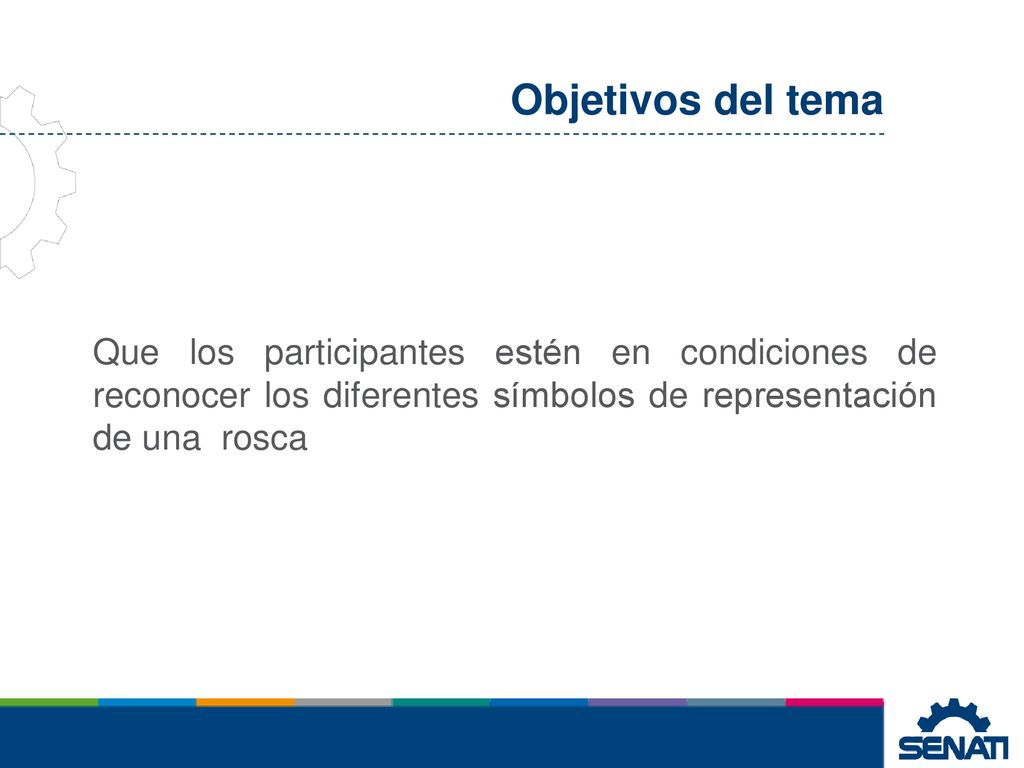 Objetivos del tema

Que los participantes estén en condiciones de reconocer los diferentes símbolos de representación de una rosca

SENATI